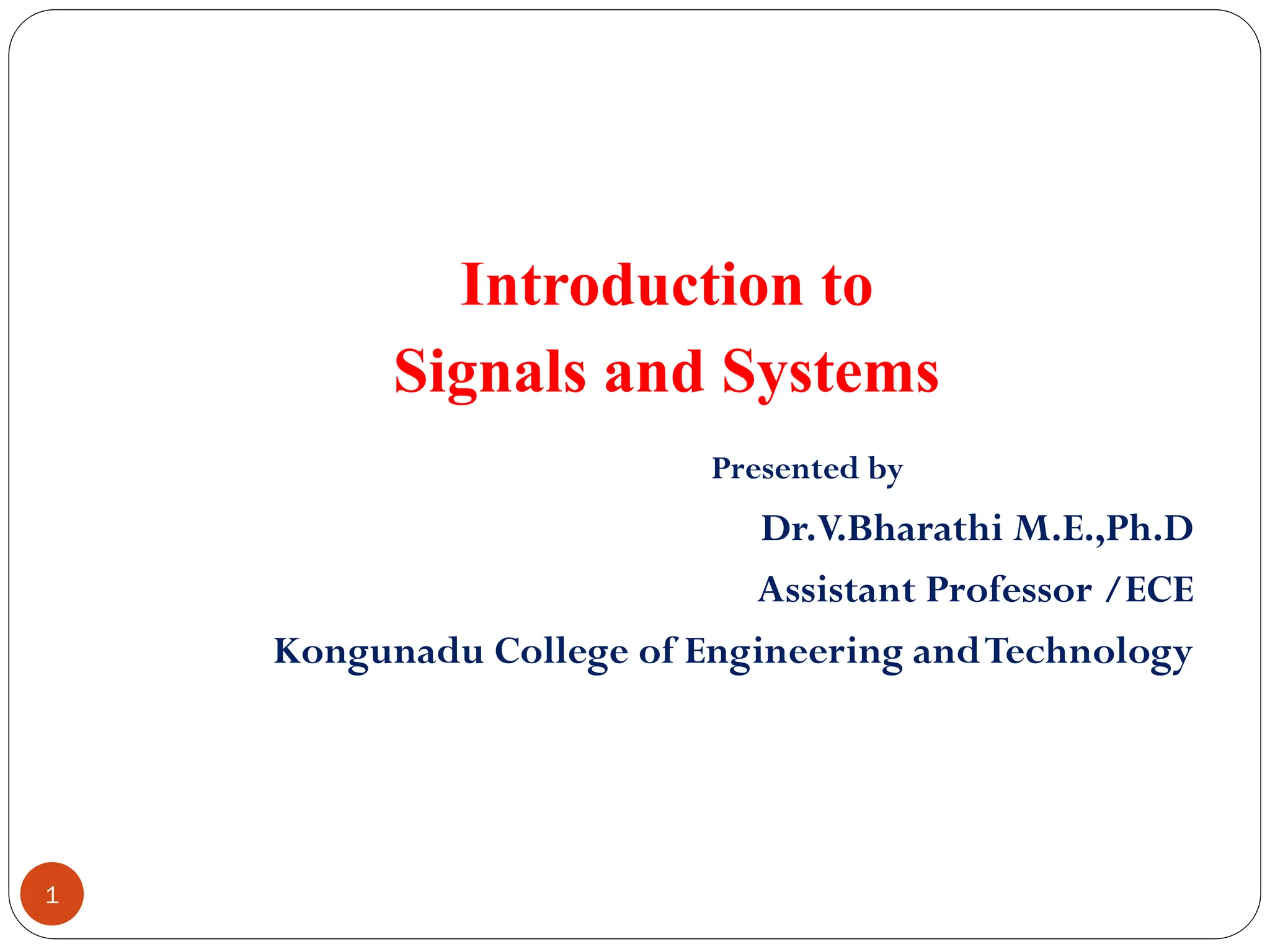 Introduction to
Signals and Systems

Presented by

Dr.V.Bharathi M.E.,Ph.D

Assistant Professor /ECE

Kongunadu College of Engineering and Technology

1